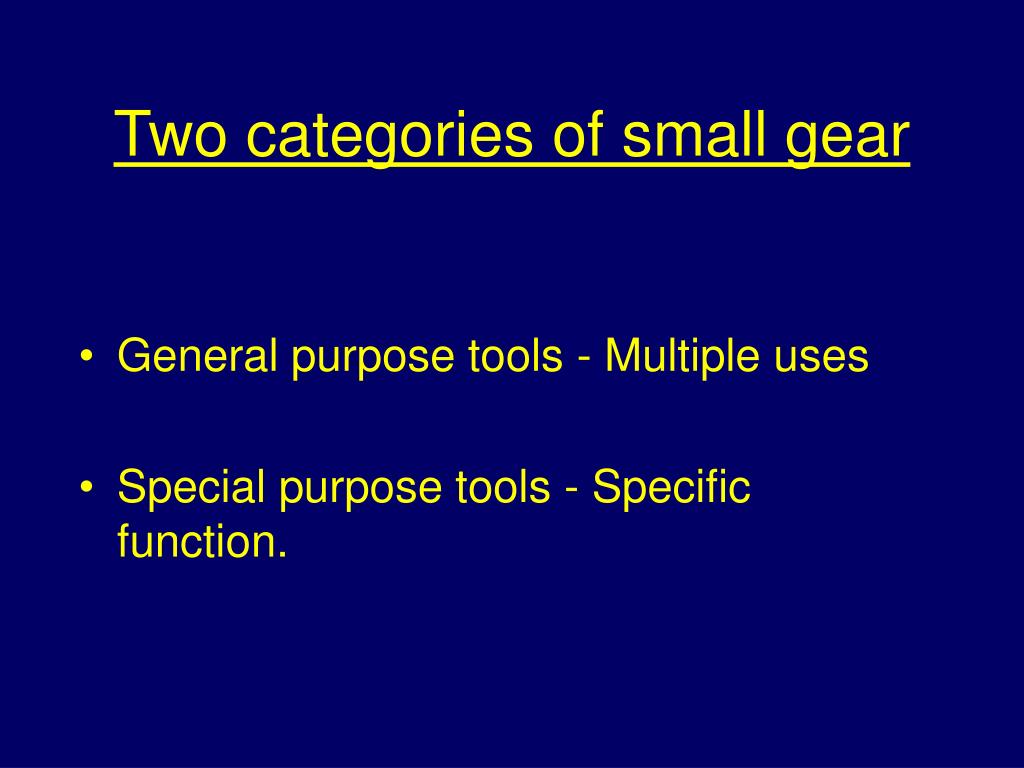 Two categories of small gear

• General purpose tools - Multiple uses

• Special purpose tools - Specific function.